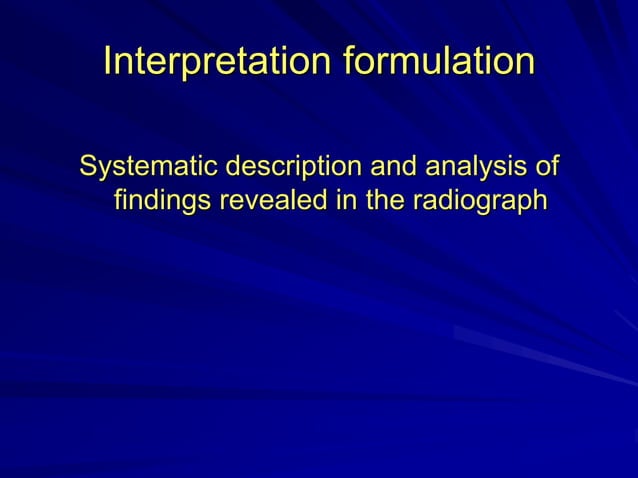 Interpretation formulation

Systematic description and analysis of findings revealed in the radiograph